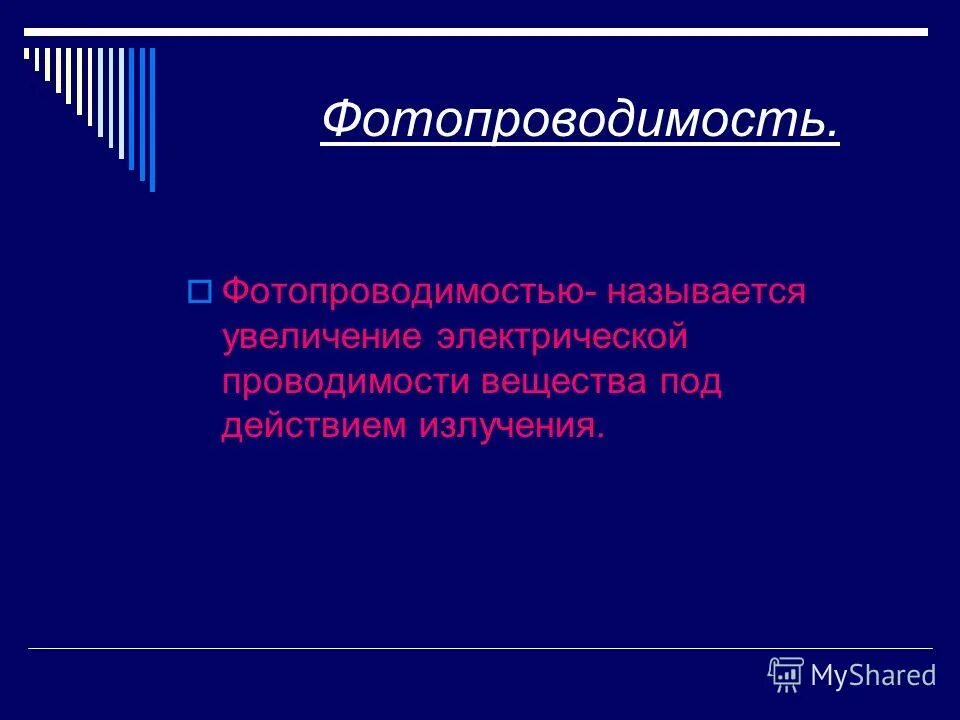 Фотопроводимость.

Фотопроводимостью- называется увеличение электрической проводимости вещества под действием излучения.

MyShared